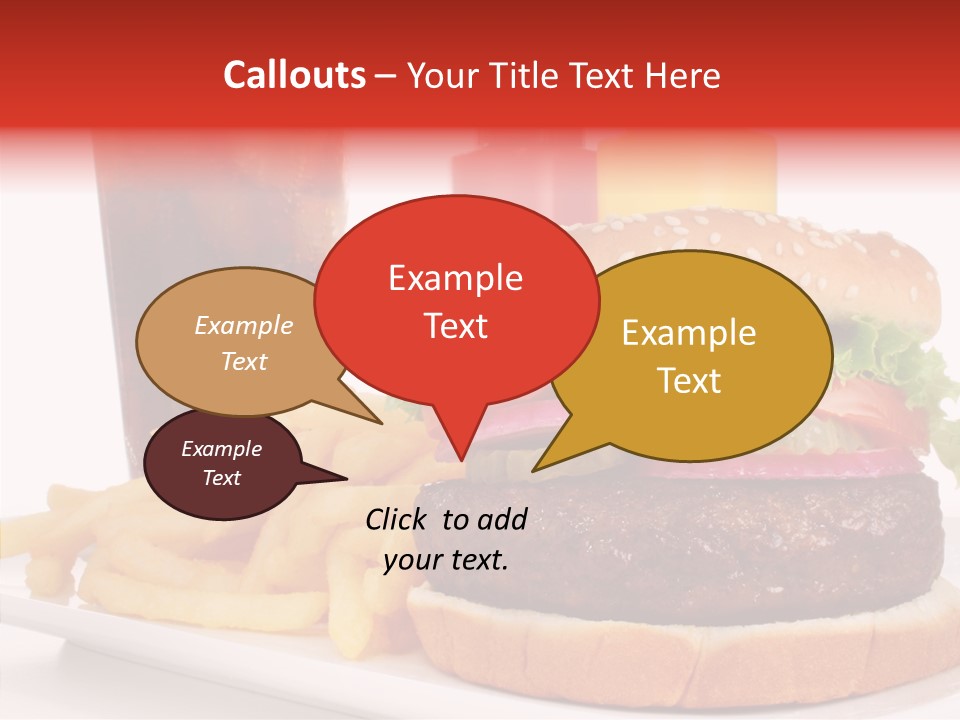 Callouts – Your Title Text Here

Example Text

Example Text

Example Text

Example Text

Click to add your text.